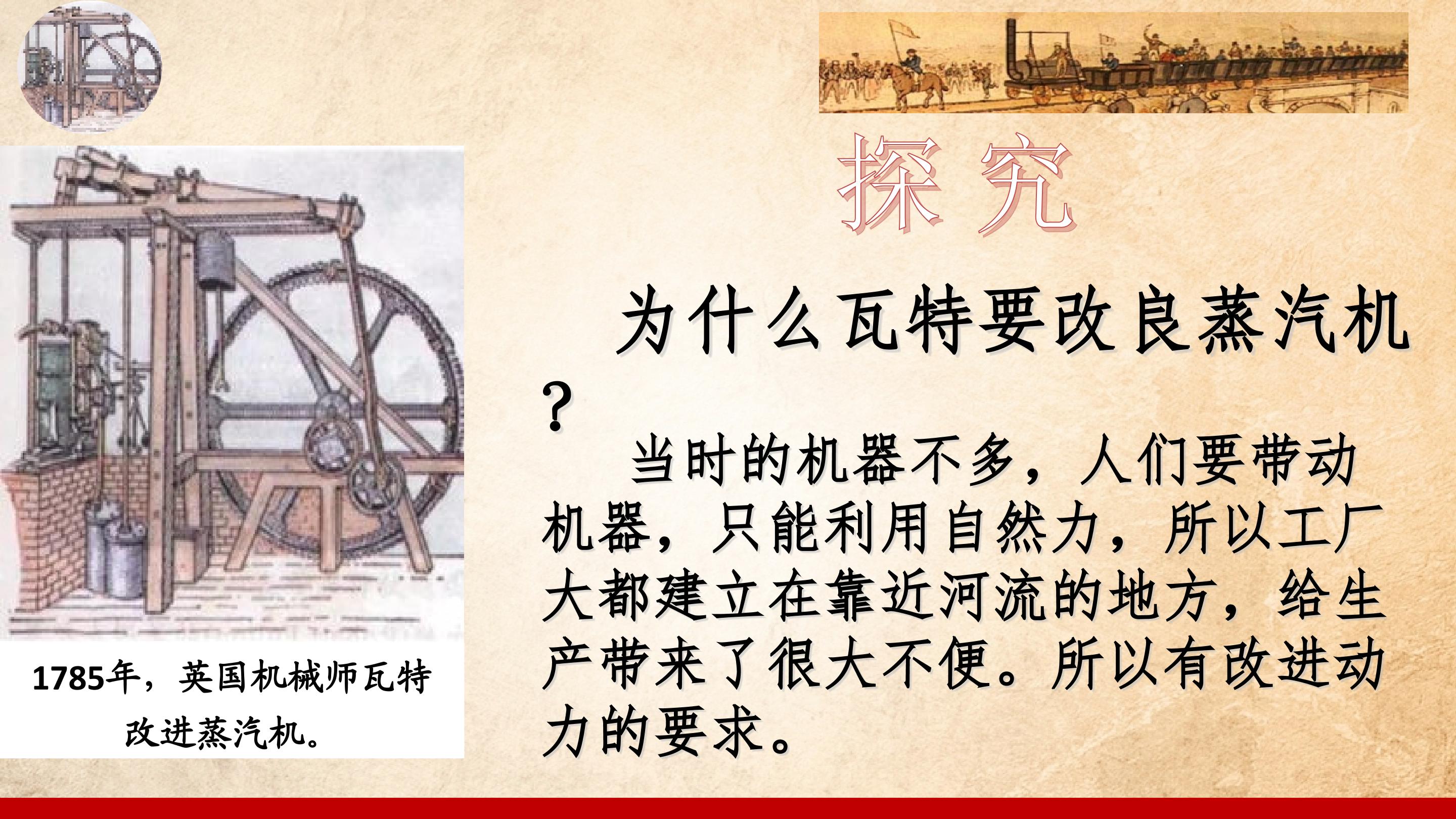 探究

为什么瓦特要改良蒸汽机？

当时的机器不多，人们要带动机器，只能利用自然力，所以工厂大都建立在靠近河流的地方，给生产带来了很大不便。所以有改进动力的要求。

1785年，英国机械师瓦特改进蒸汽机。